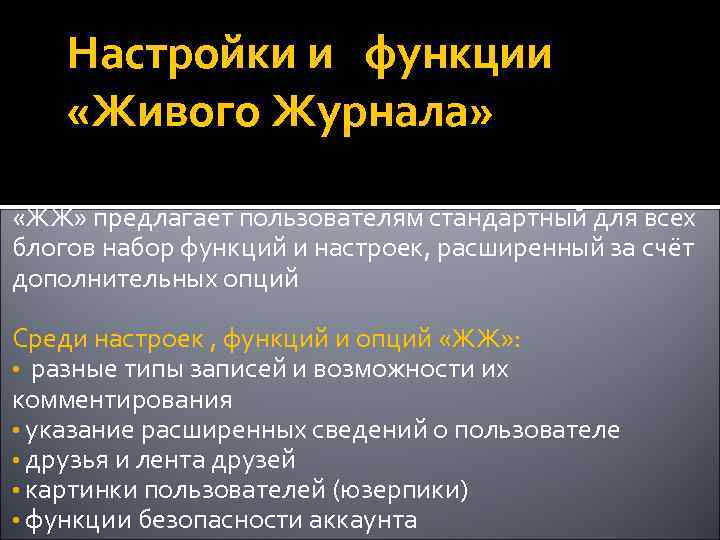 Настройки и функции «Живого Журнала»

«ЖЖ» предлагает пользователям стандартный для всех блогов набор функций и настроек, расширенный за счёт дополнительных опций

Среди настроек , функций и опций «ЖЖ»:
• разные типы записей и возможности их комментирования
• указание расширенных сведений о пользователе
• друзья и лента друзей
• картинки пользователей (юзерпики)
• функции безопасности аккаунта